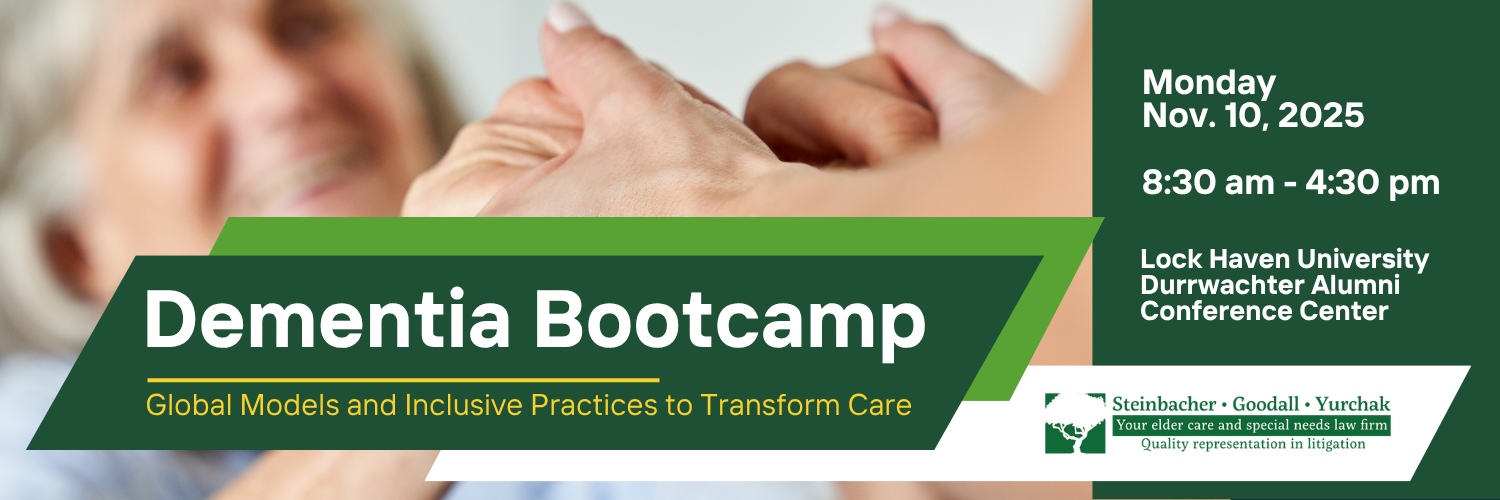 Dementia Bootcamp

Global Models and Inclusive Practices to Transform Care

Monday
Nov. 10, 2025

8:30 am - 4:30 pm

Lock Haven University
Durrwachter Alumni
Conference Center

Steinbacher • Goodall • Yurchak
Your elder care and special needs law firm
Quality representation in litigation